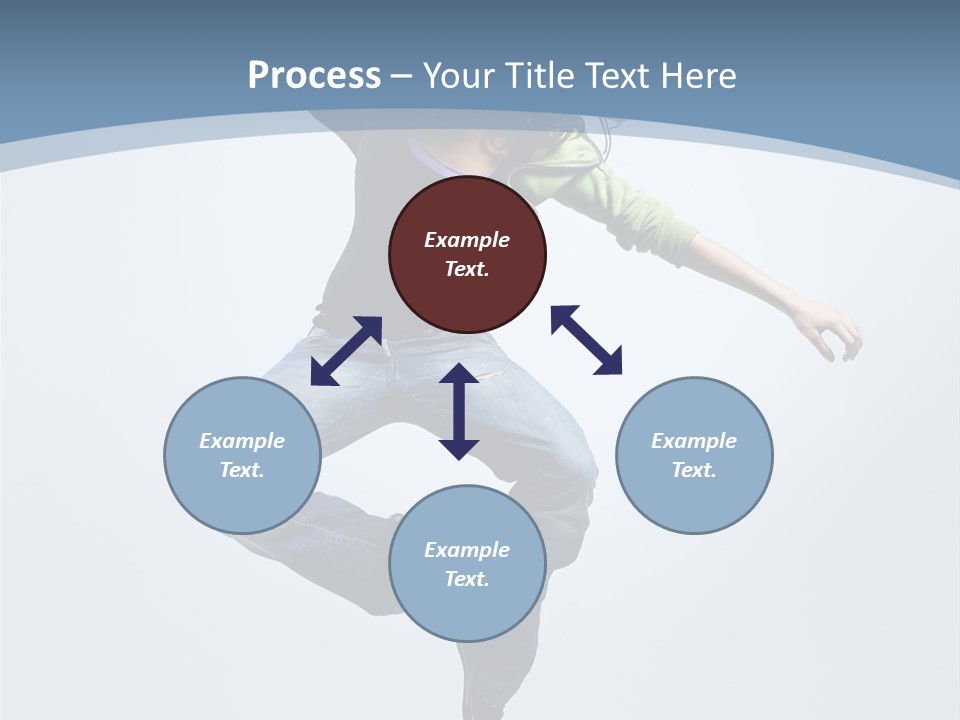 Process – Your Title Text Here

Example Text.

Example Text.

Example Text.

Example Text.